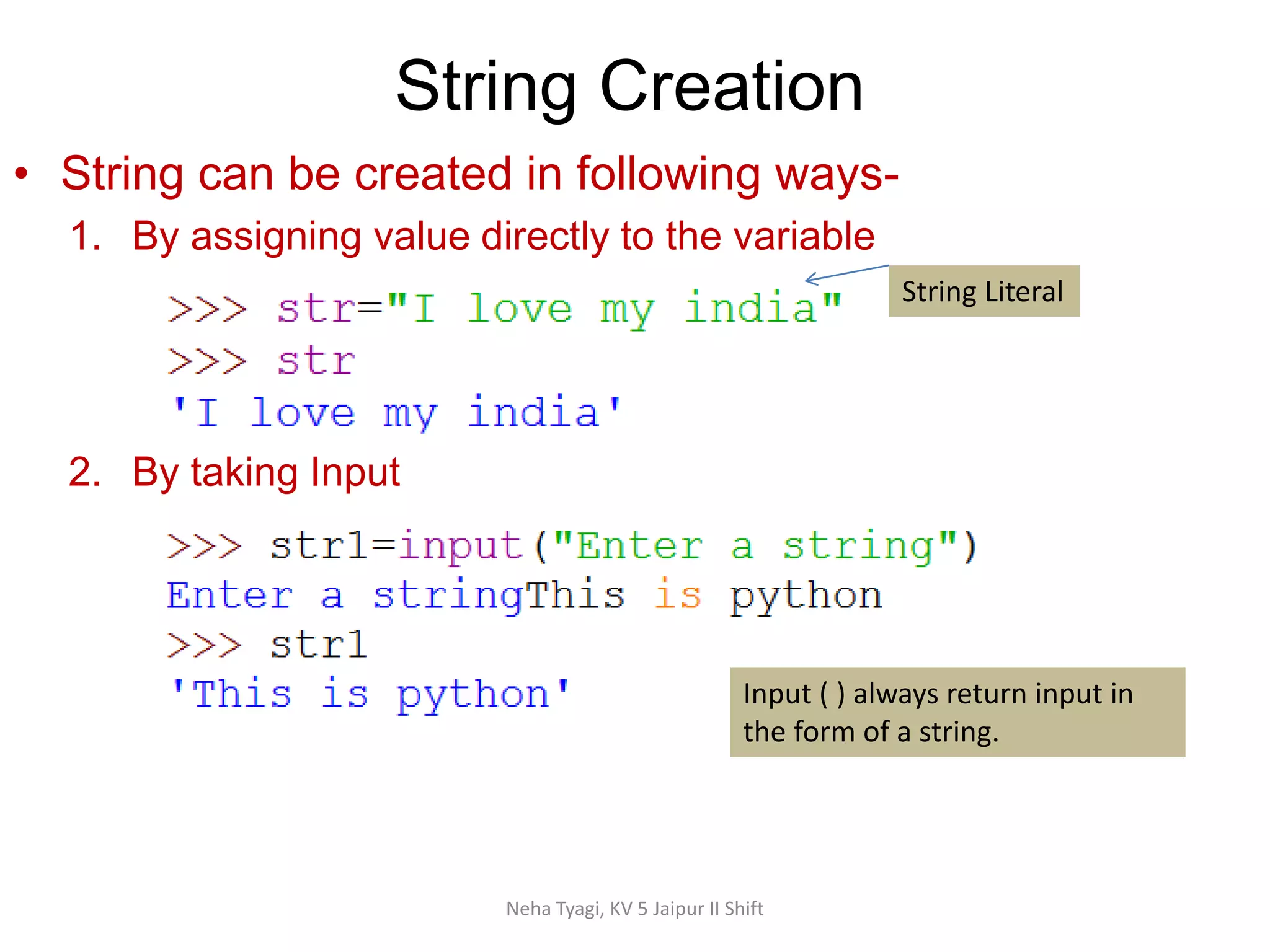 String Creation

• String can be created in following ways-

1. By assigning value directly to the variable

String Literal

>>> str="I love my india"
>>> str
'I love my india'

2. By taking Input

>>> str1=input("Enter a string")
Enter a stringThis is python
>>> str1
'This is python'

Input ( ) always return input in the form of a string.

Neha Tyagi, KV 5 Jaipur II Shift